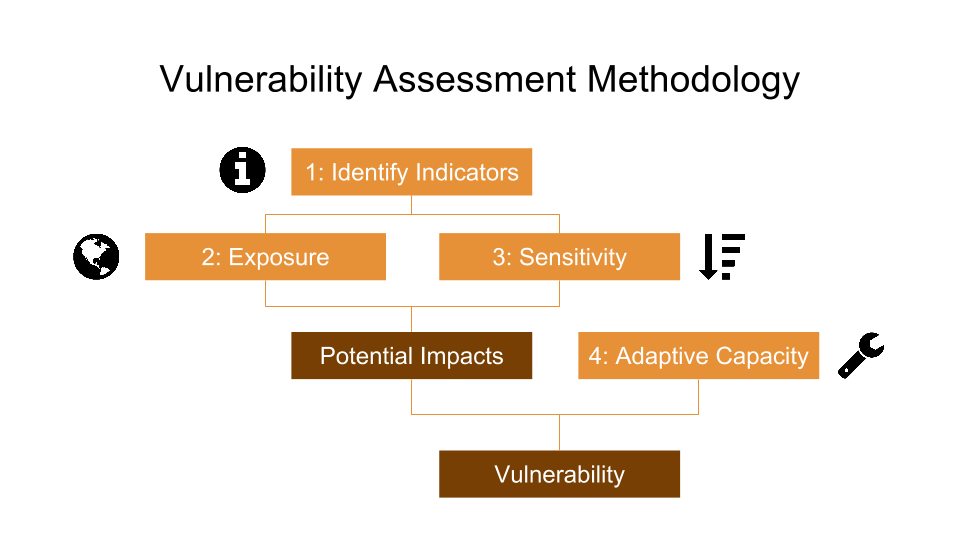 Vulnerability Assessment Methodology

1: Identify Indicators

2: Exposure

3: Sensitivity

Potential Impacts

4: Adaptive Capacity

Vulnerability